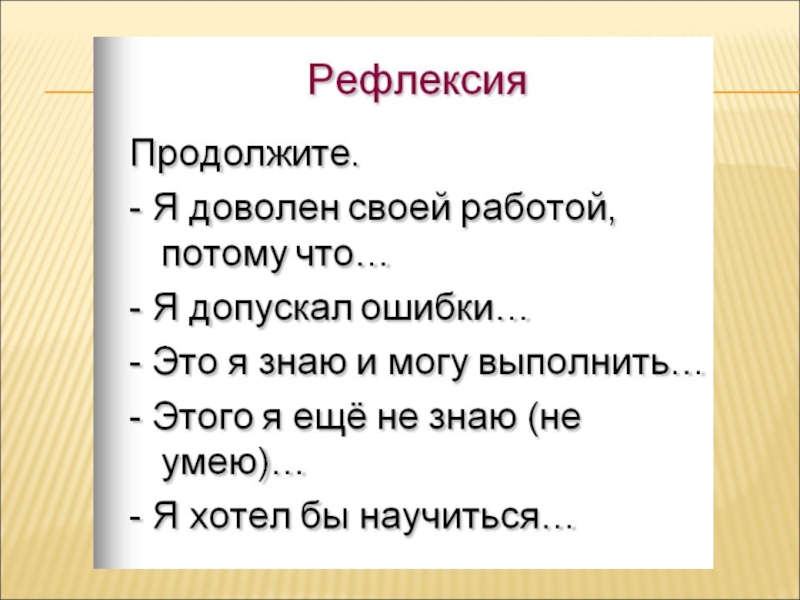 Рефлексия

Продолжите.

- Я доволен своей работой, потому что…

- Я допускал ошибки…

- Это я знаю и могу выполнить…

- Этого я ещё не знаю (не умею)…

- Я хотел бы научиться…